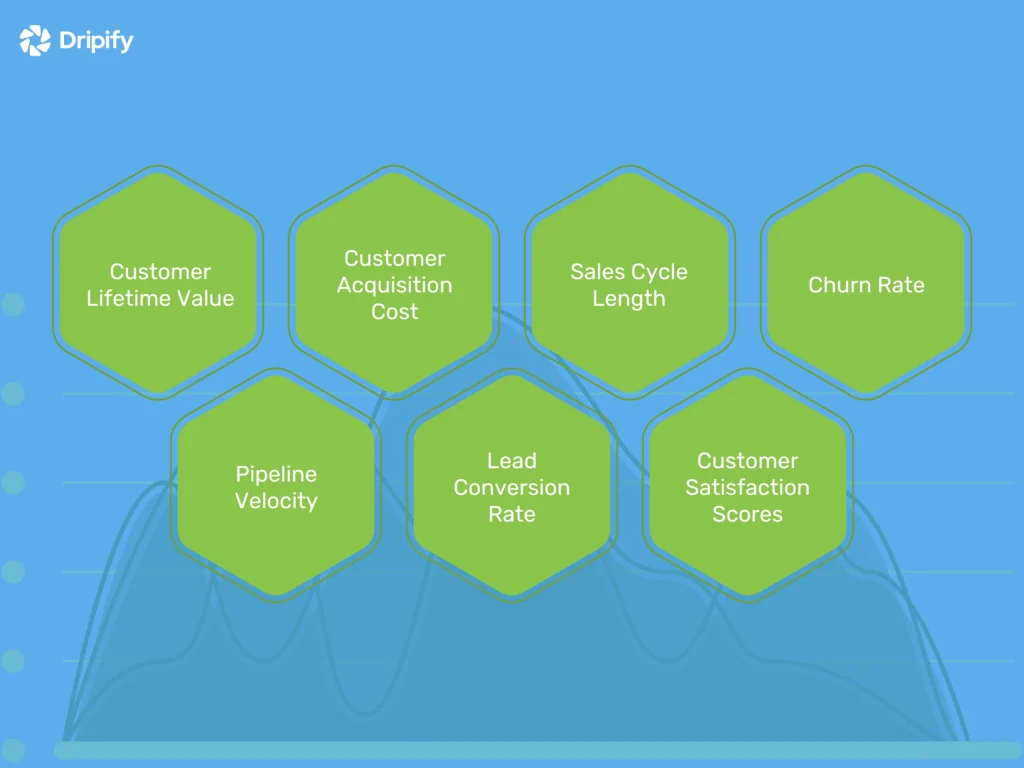 Dripify

Customer Lifetime Value

Customer Acquisition Cost

Sales Cycle Length

Churn Rate

Pipeline Velocity

Lead Conversion Rate

Customer Satisfaction Scores